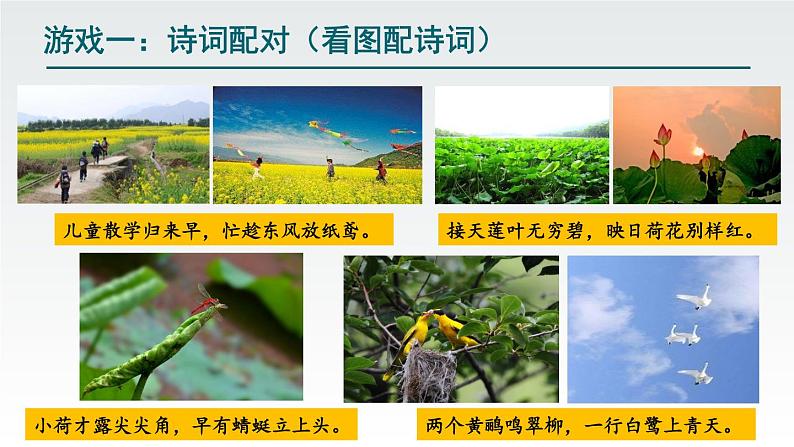 游戏一：诗词配对（看图配诗词）

儿童散学归来早，忙趁东风放纸鸢。

接天莲叶无穷碧，映日荷花别样红。

小荷才露尖尖角，早有蜻蜓立上头。

两个黄鹂鸣翠柳，一行白鹭上青天。